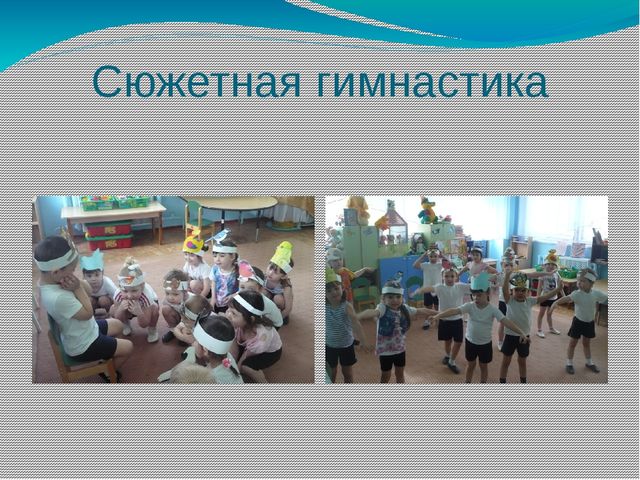 Сюжетная гимнастика